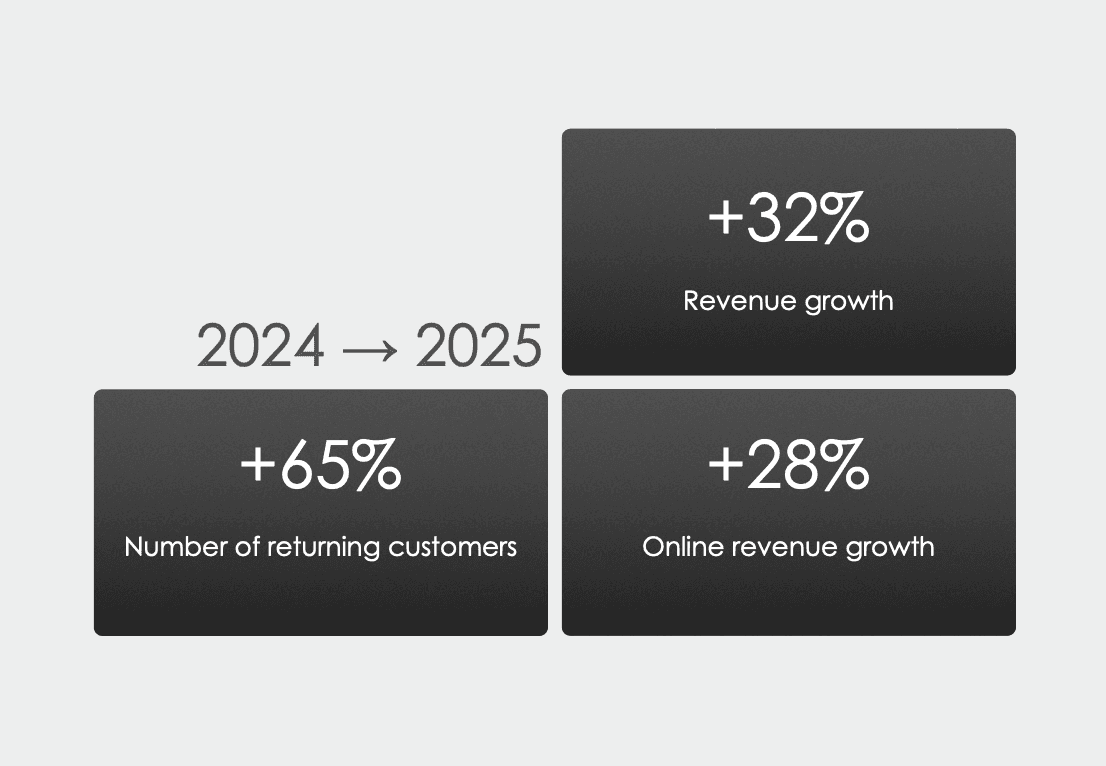 +32%
Revenue growth

2024 → 2025

+65%
Number of returning customers

+28%
Online revenue growth